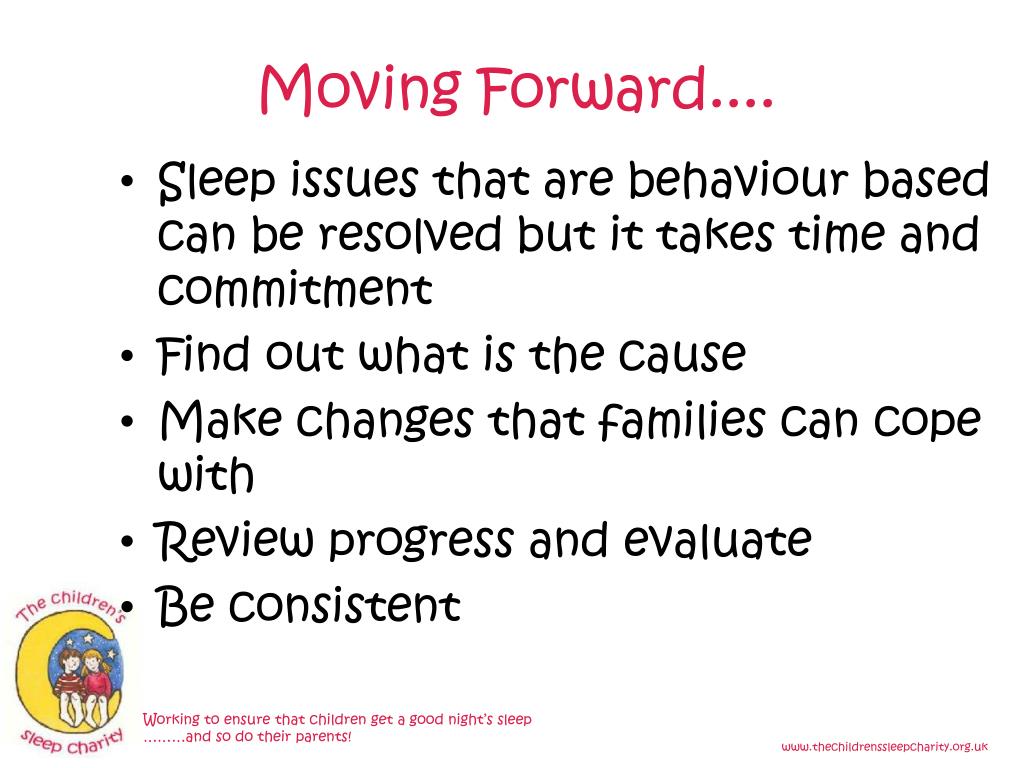 Moving Forward….

• Sleep issues that are behaviour based can be resolved but it takes time and commitment
• Find out what is the cause
• Make changes that families can cope with
• Review progress and evaluate
• Be consistent

The Children's Sleep Charity

Working to ensure that children get a good night's sleep ………and so do their parents!

www.thechildrenssleepcharity.org.uk